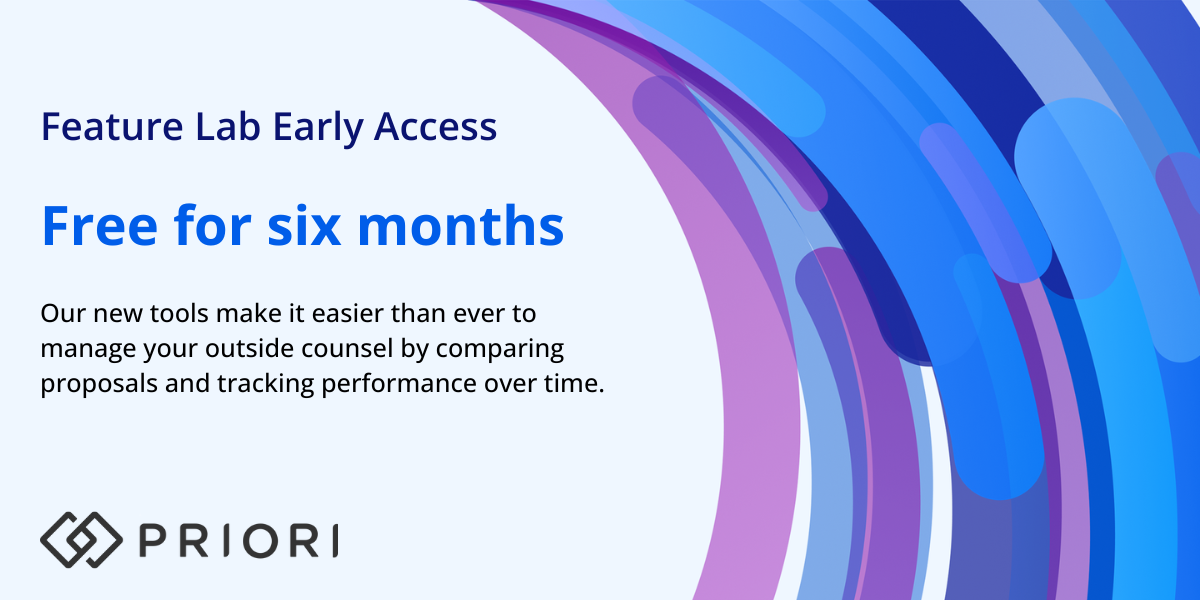 Feature Lab Early Access

Free for six months

Our new tools make it easier than ever to manage your outside counsel by comparing proposals and tracking performance over time.

PRIORI